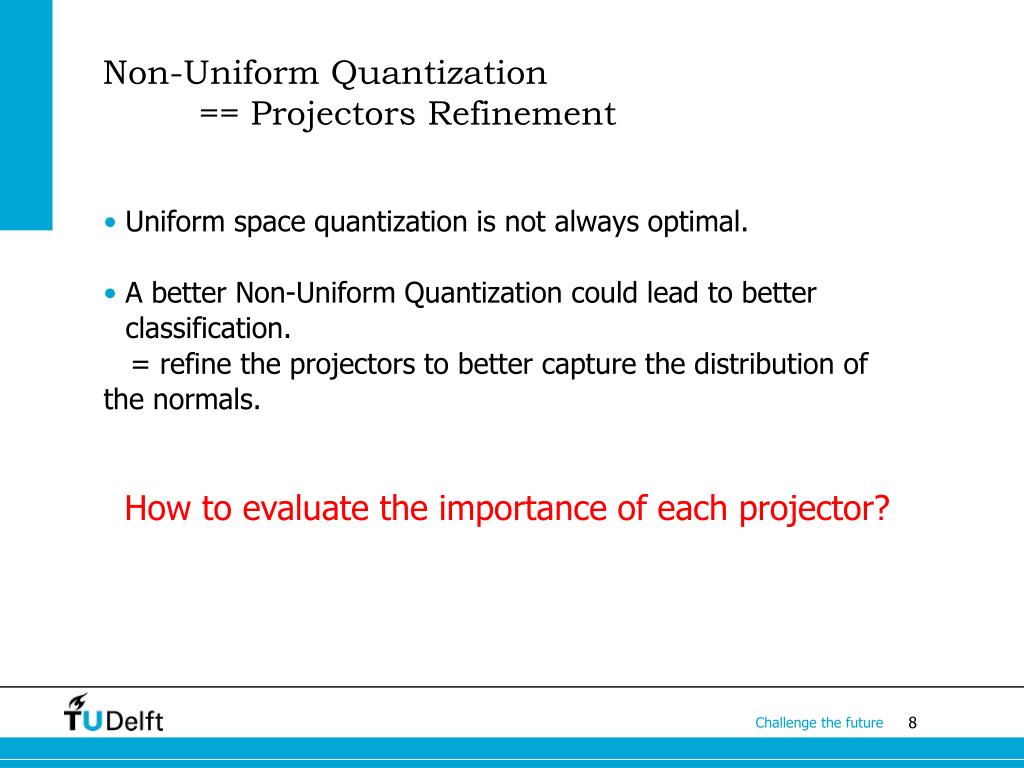 Non-Uniform Quantization
== Projectors Refinement

• Uniform space quantization is not always optimal.

• A better Non-Uniform Quantization could lead to better classification.
= refine the projectors to better capture the distribution of the normals.

How to evaluate the importance of each projector?

TUDelft

Challenge the future 8